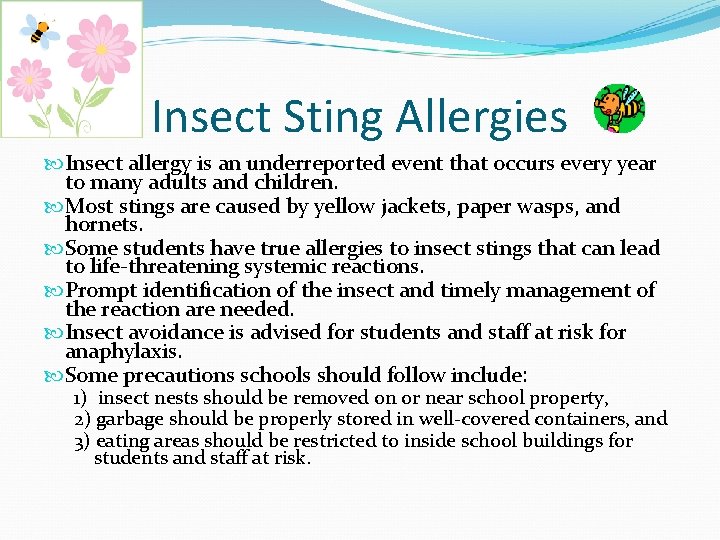 Insect Sting Allergies

Insect allergy is an underreported event that occurs every year to many adults and children.

Most stings are caused by yellow jackets, paper wasps, and hornets.

Some students have true allergies to insect stings that can lead to life-threatening systemic reactions.

Prompt identification of the insect and timely management of the reaction are needed.

Insect avoidance is advised for students and staff at risk for anaphylaxis.

Some precautions schools should follow include:
1) insect nests should be removed on or near school property,
2) garbage should be properly stored in well-covered containers, and
3) eating areas should be restricted to inside school buildings for students and staff at risk.